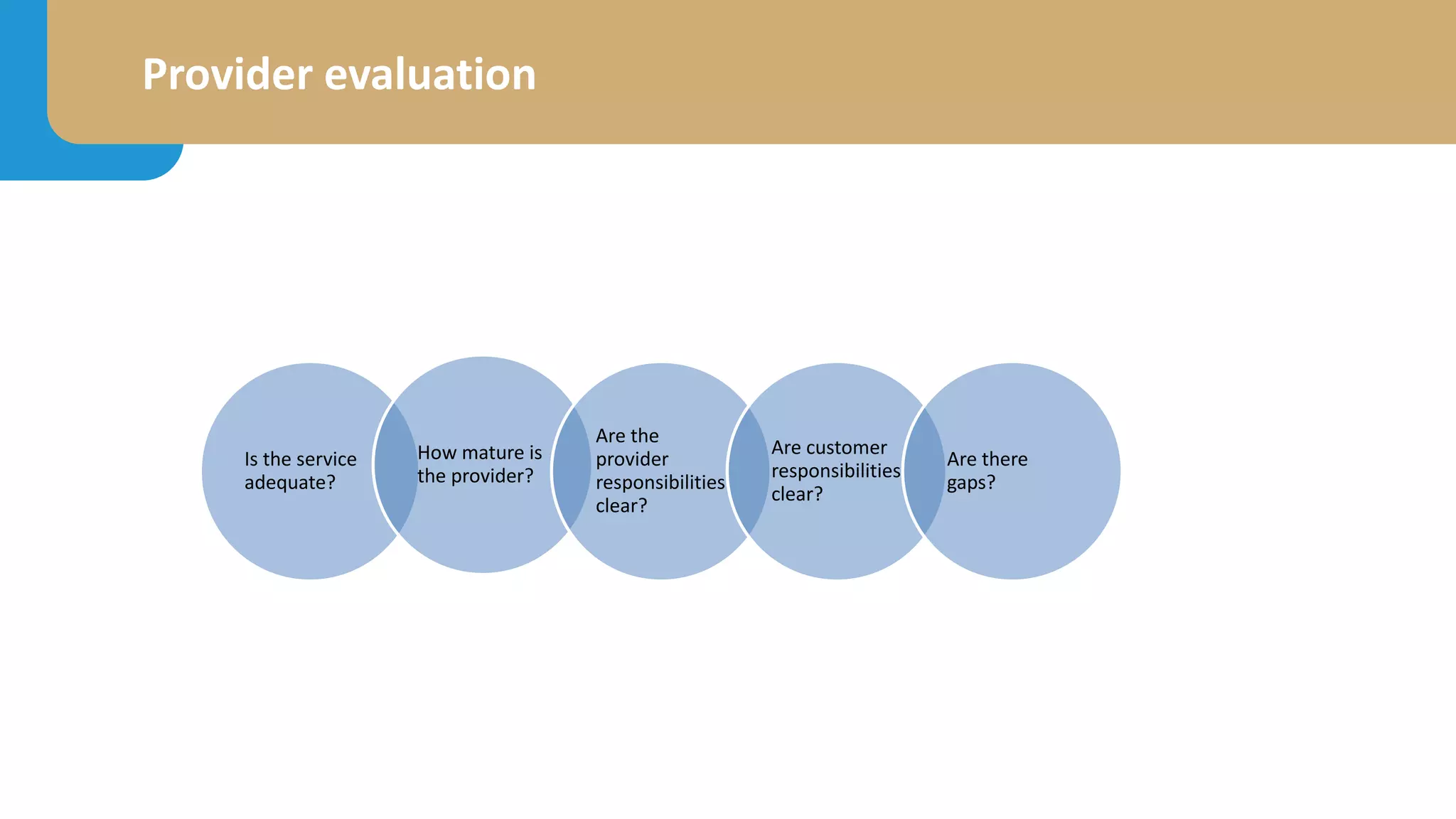 Provider evaluation

Is the service adequate?

How mature is the provider?

Are the provider responsibilities clear?

Are customer responsibilities clear?

Are there gaps?